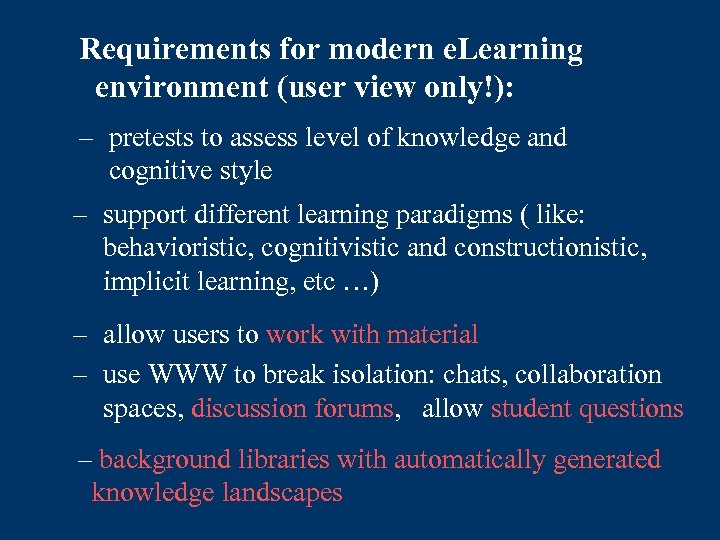 Requirements for modern eLearning environment (user view only!):

– pretests to assess level of knowledge and cognitive style

– support different learning paradigms ( like: behavioristic, cognitivistic and constructionistic, implicit learning, etc …)

– allow users to work with material

– use WWW to break isolation: chats, collaboration spaces, discussion forums, allow student questions

– background libraries with automatically generated knowledge landscapes